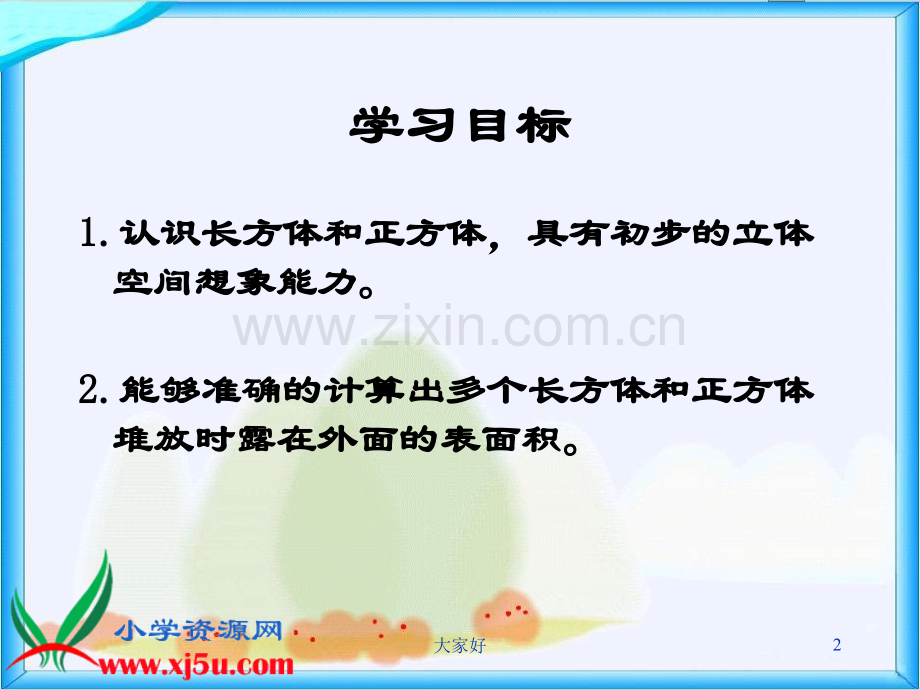 学习目标

1. 认识长方体和正方体，具有初步的立体空间想象能力。

www.zixin.com.cn

2. 能够准确的计算出多个长方体和正方体堆放时露在外面的表面积。

小学资源网
www.xj5u.com

大家好

2